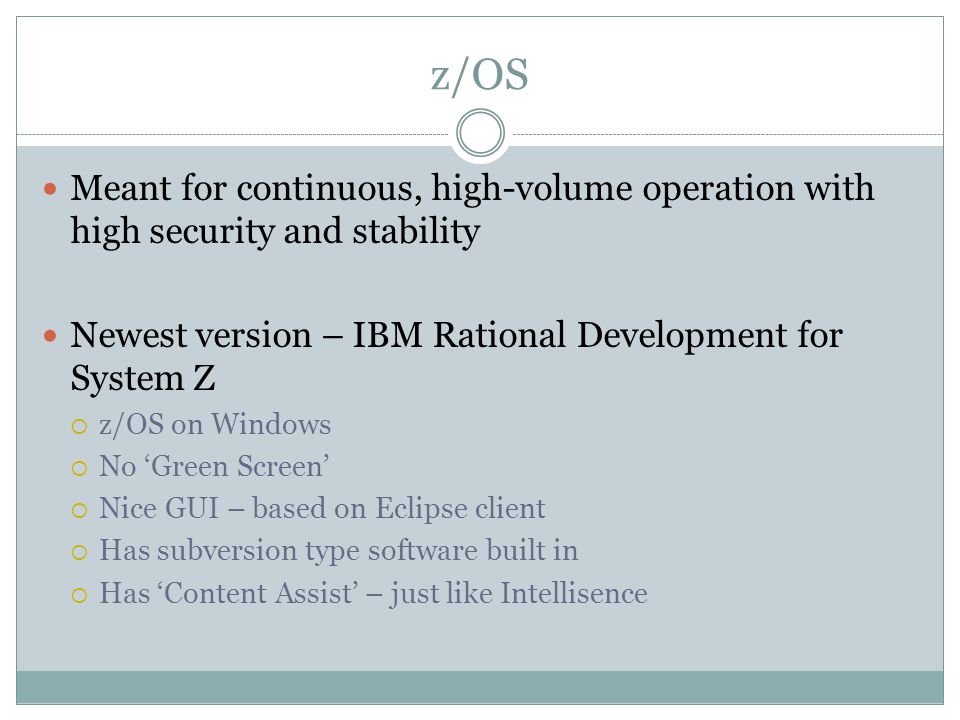 z/OS

- Meant for continuous, high-volume operation with high security and stability

- Newest version – IBM Rational Development for System Z
  - z/OS on Windows
  - No ‘Green Screen’
  - Nice GUI – based on Eclipse client
  - Has subversion type software built in
  - Has ‘Content Assist’ – just like Intellisence